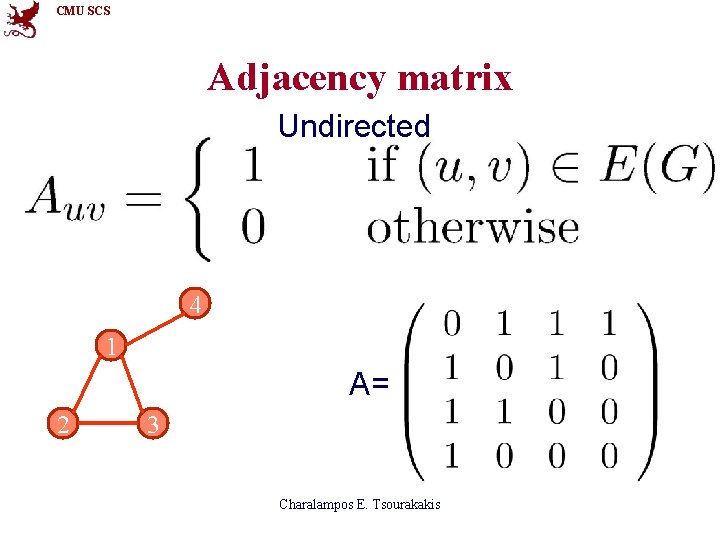 CMU SCS

Adjacency matrix

Undirected

$A_{uv} = \begin{cases} 1 & \text{if } (u,v) \in E(G) \\ 0 & \text{otherwise} \end{cases}$

4
1
2
3

A= $\begin{pmatrix} 0 & 1 & 1 & 1 \\ 1 & 0 & 1 & 0 \\ 1 & 1 & 0 & 0 \\ 1 & 0 & 0 & 0 \end{pmatrix}$

Charalampos E. Tsourakakis